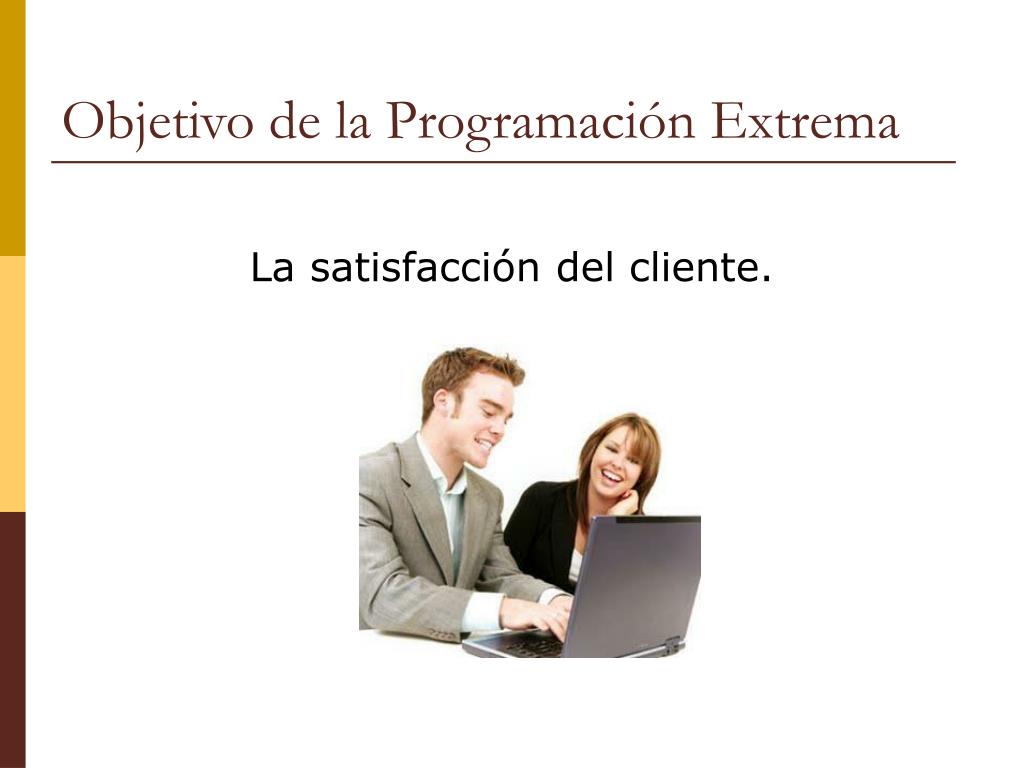 Objetivo de la Programación Extrema

La satisfacción del cliente.